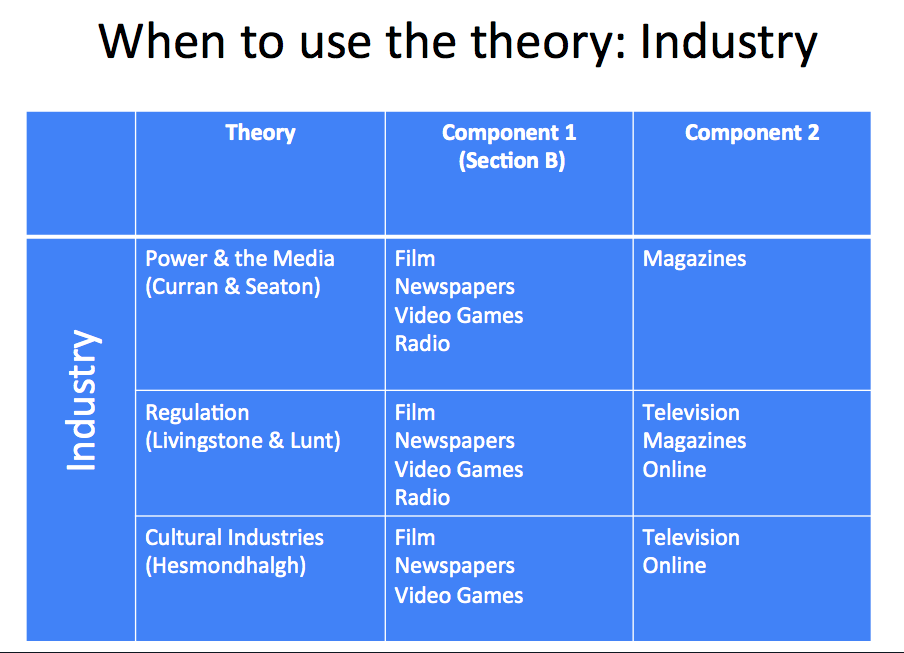 When to use the theory: Industry

| | Theory | Component 1 (Section B) | Component 2 |
|---|---|---|---|
| Industry | Power & the Media (Curran & Seaton) | Film Newspapers Video Games Radio | Magazines |
| | Regulation (Livingstone & Lunt) | Film Newspapers Video Games Radio | Television Magazines Online |
| | Cultural Industries (Hesmondhalgh) | Film Newspapers Video Games | Television Online |